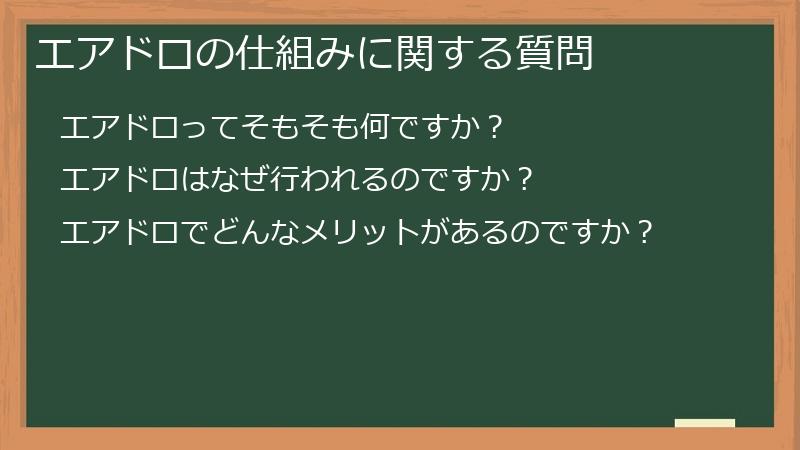 エアドロの仕組みに関する質問

エアドロってそもそも何ですか？

エアドロはなぜ行われるのですか？

エアドロでどんなメリットがあるのですか？